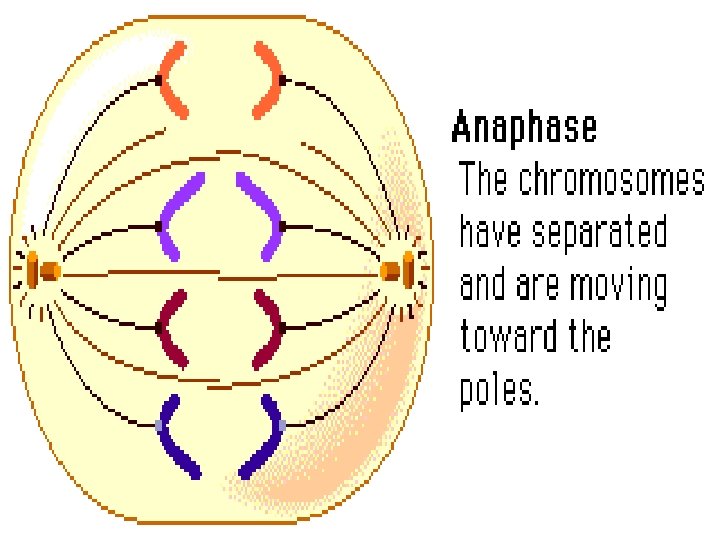 Anaphase
The chromosomes have separated and are moving toward the poles.